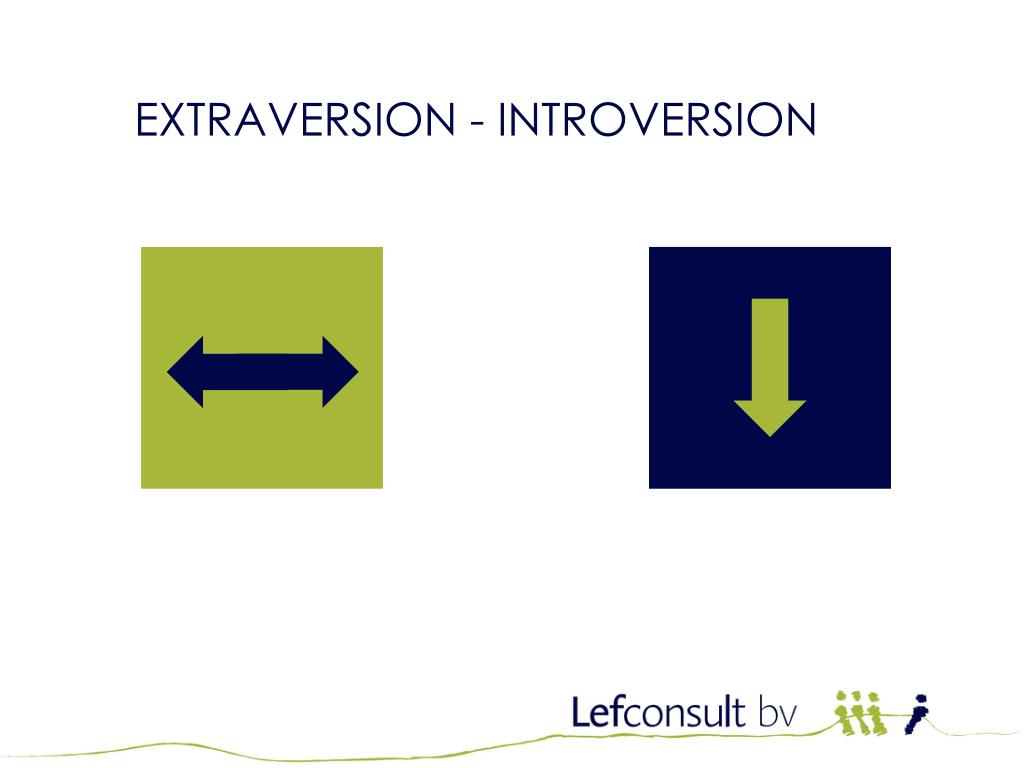 EXTRAVERSION - INTROVERSION

Lefconsult bv